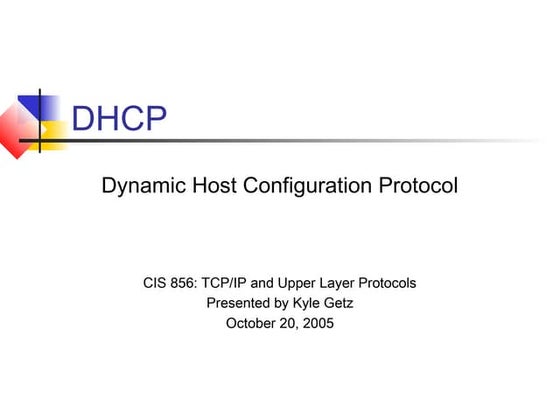 DHCP

Dynamic Host Configuration Protocol

CIS 856: TCP/IP and Upper Layer Protocols
Presented by Kyle Getz
October 20, 2005